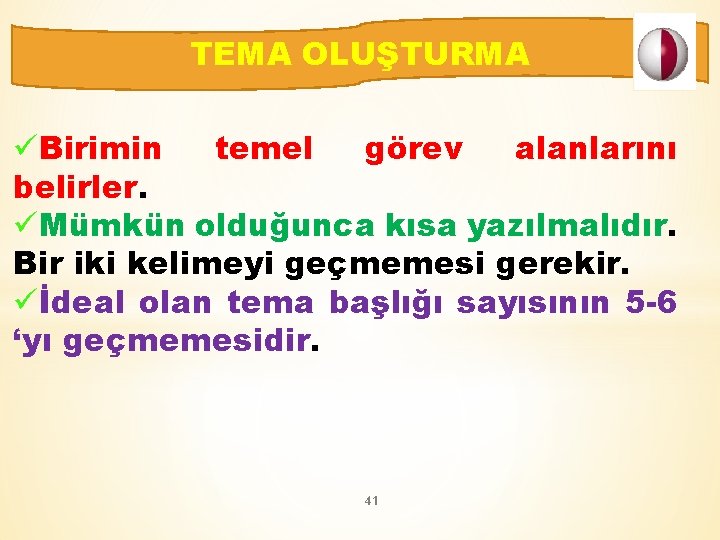 TEMA OLUŞTURMA

✓Birimin temel görev alanlarını belirler.

✓Mümkün olduğunca kısa yazılmalıdır. Bir iki kelimeyi geçmemesi gerekir.

✓İdeal olan tema başlığı sayısının 5-6 ‘yı geçmemesidir.

41